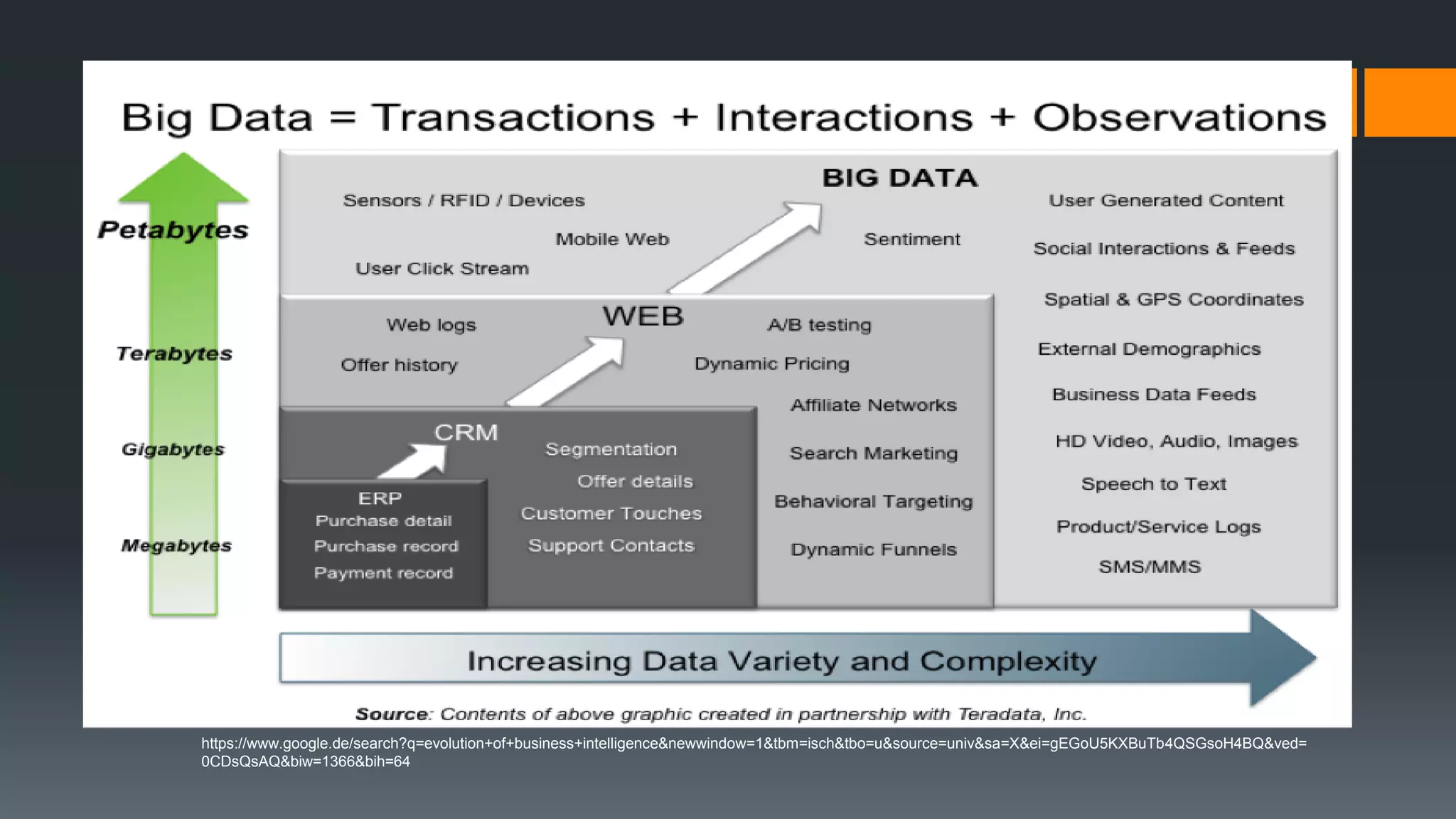 Big Data = Transactions + Interactions + Observations

Petabytes

Terabytes

Gigabytes

Megabytes

BIG DATA

Sensors / RFID / Devices

Mobile Web

User Click Stream

Sentiment

User Generated Content

Social Interactions & Feeds

Spatial & GPS Coordinates

External Demographics

Business Data Feeds

HD Video, Audio, Images

Speech to Text

Product/Service Logs

SMS/MMS

WEB

Web logs

Offer history

A/B testing

Dynamic Pricing

Affiliate Networks

Search Marketing

Behavioral Targeting

Dynamic Funnels

CRM

Segmentation

Offer details

Customer Touches

Support Contacts

ERP

Purchase detail

Purchase record

Payment record

Increasing Data Variety and Complexity

Source: Contents of above graphic created in partnership with Teradata, Inc.

https://www.google.de/search?q=evolution+of+business+intelligence&newwindow=1&tbm=isch&tbo=u&source=univ&sa=X&ei=gEGoU5KXBuTb4QSGsoH4BQ&ved=0CDsQsAQ&biw=1366&bih=64